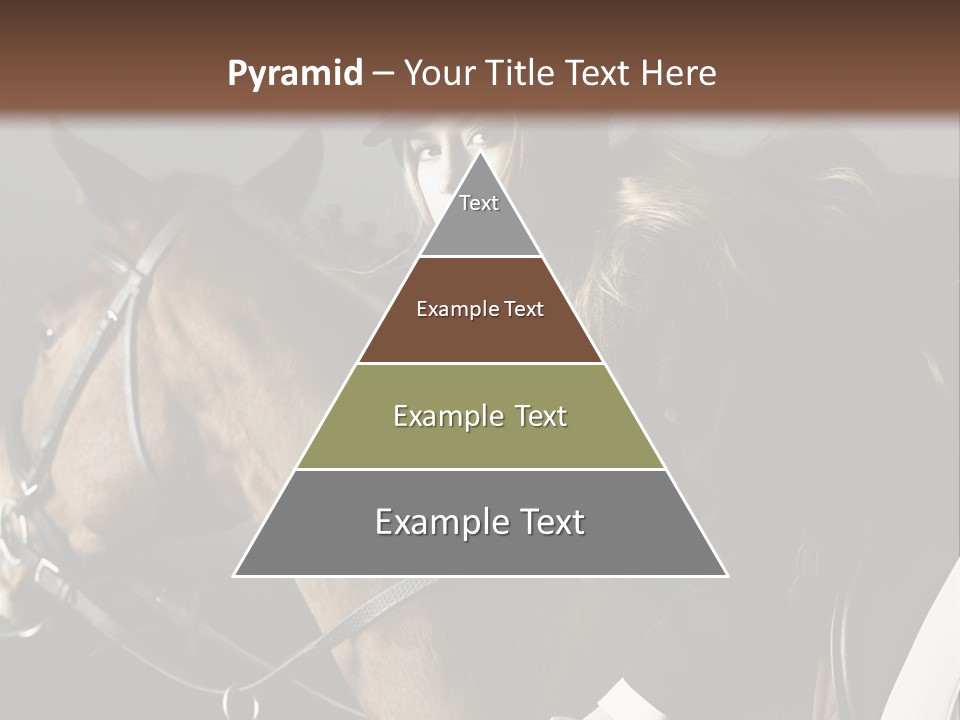 Pyramid – Your Title Text Here

Text

Example Text

Example Text

Example Text